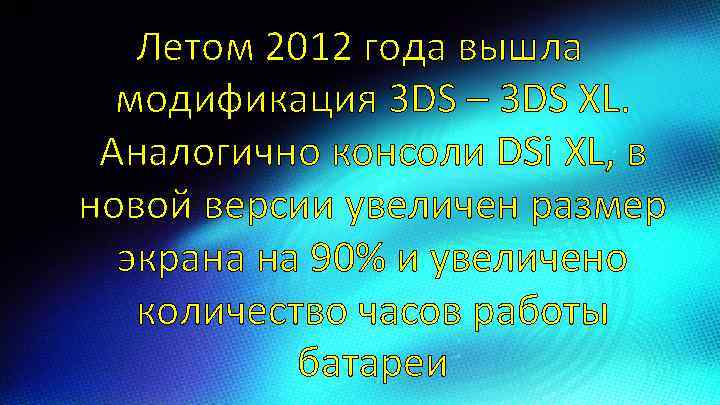 Летом 2012 года вышла модификация 3DS – 3DS XL. Аналогично консоли DSi XL, в новой версии увеличен размер экрана на 90% и увеличено количество часов работы батареи